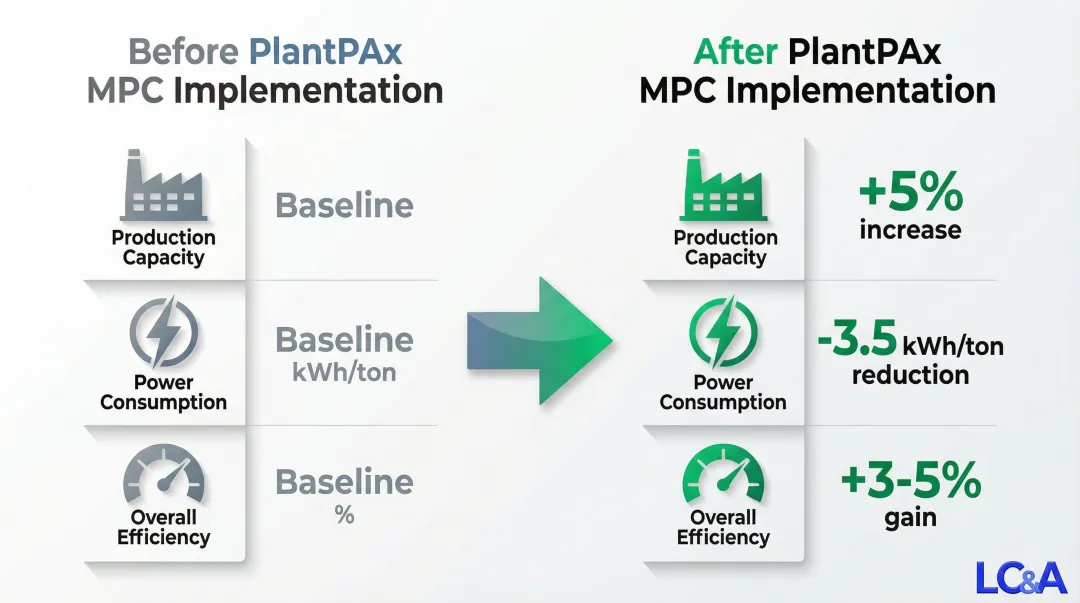 Before PlantPAx MPC Implementation

Production Capacity

Baseline

Power Consumption

Baseline kWh/ton

Overall Efficiency

Baseline %

After PlantPAx MPC Implementation

Production Capacity

+5% increase

Power Consumption

-3.5 kWh/ton reduction

Overall Efficiency

+3-5% gain

LC&A